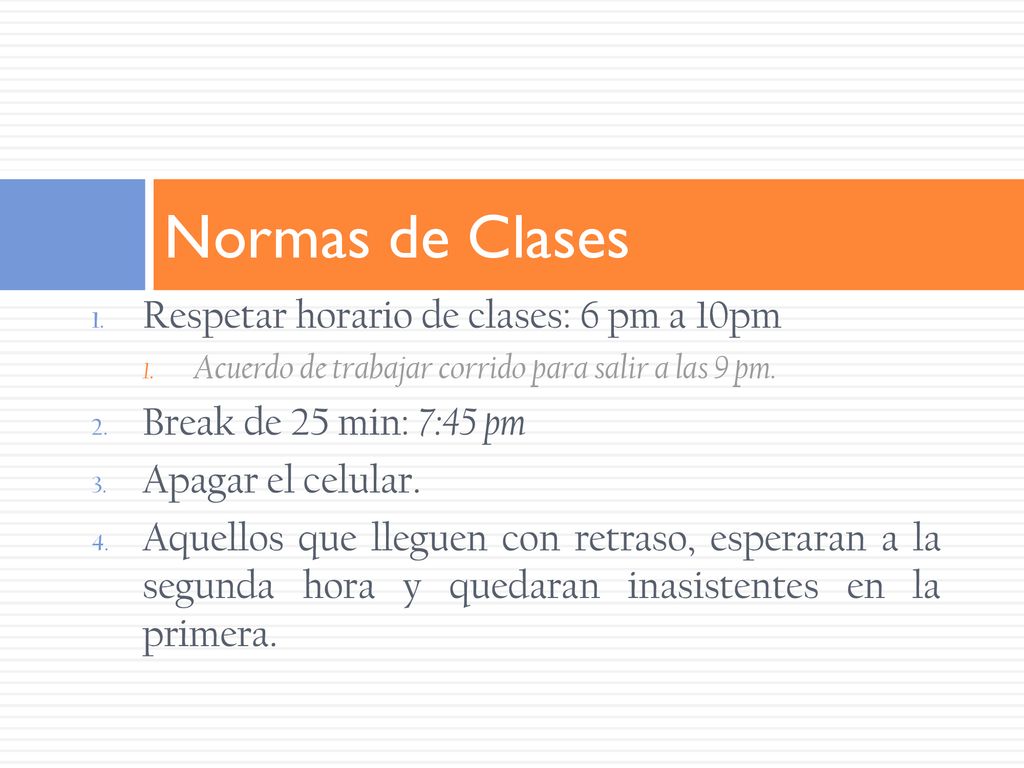 Normas de Clases

1. Respetar horario de clases: 6 pm a 10pm
   1. Acuerdo de trabajar corrido para salir a las 9 pm.
2. Break de 25 min: 7:45 pm
3. Apagar el celular.
4. Aquellos que lleguen con retraso, esperaran a la segunda hora y quedaran inasistentes en la primera.